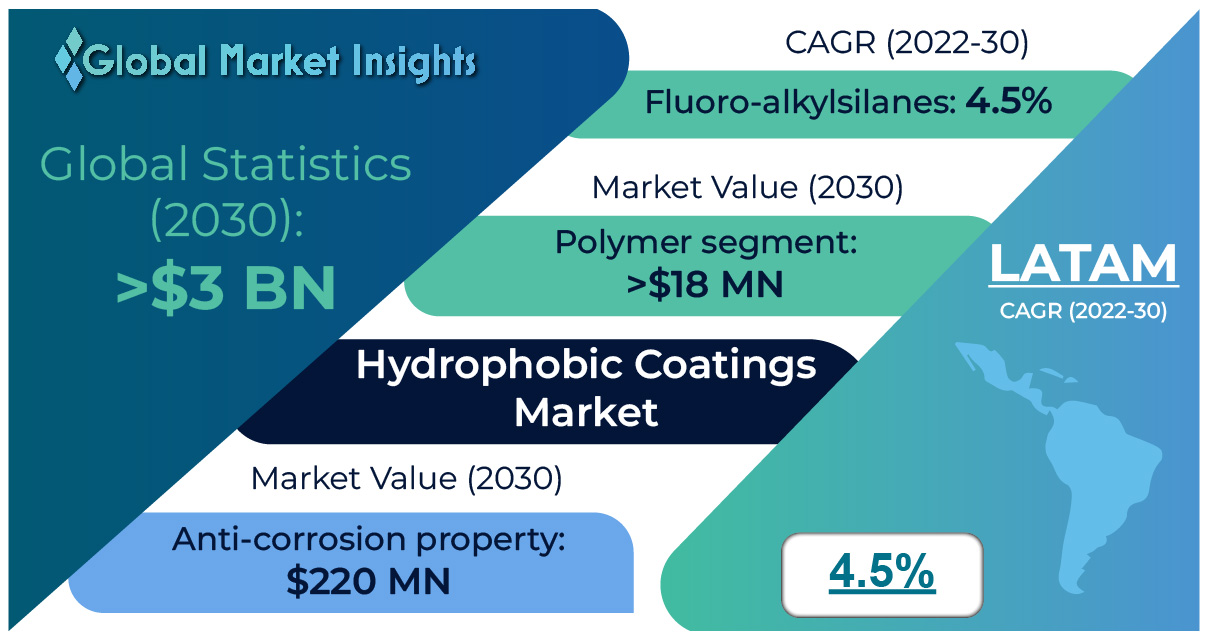 Global Market Insights

Global Statistics (2030):

>$3 BN

CAGR (2022-30)

Fluoro-alkylsilanes: 4.5%

Market Value (2030)

Polymer segment: >$18 MN

Hydrophobic Coatings Market

Market Value (2030)

Anti-corrosion property: $220 MN

LATAM

CAGR (2022-30)

4.5%